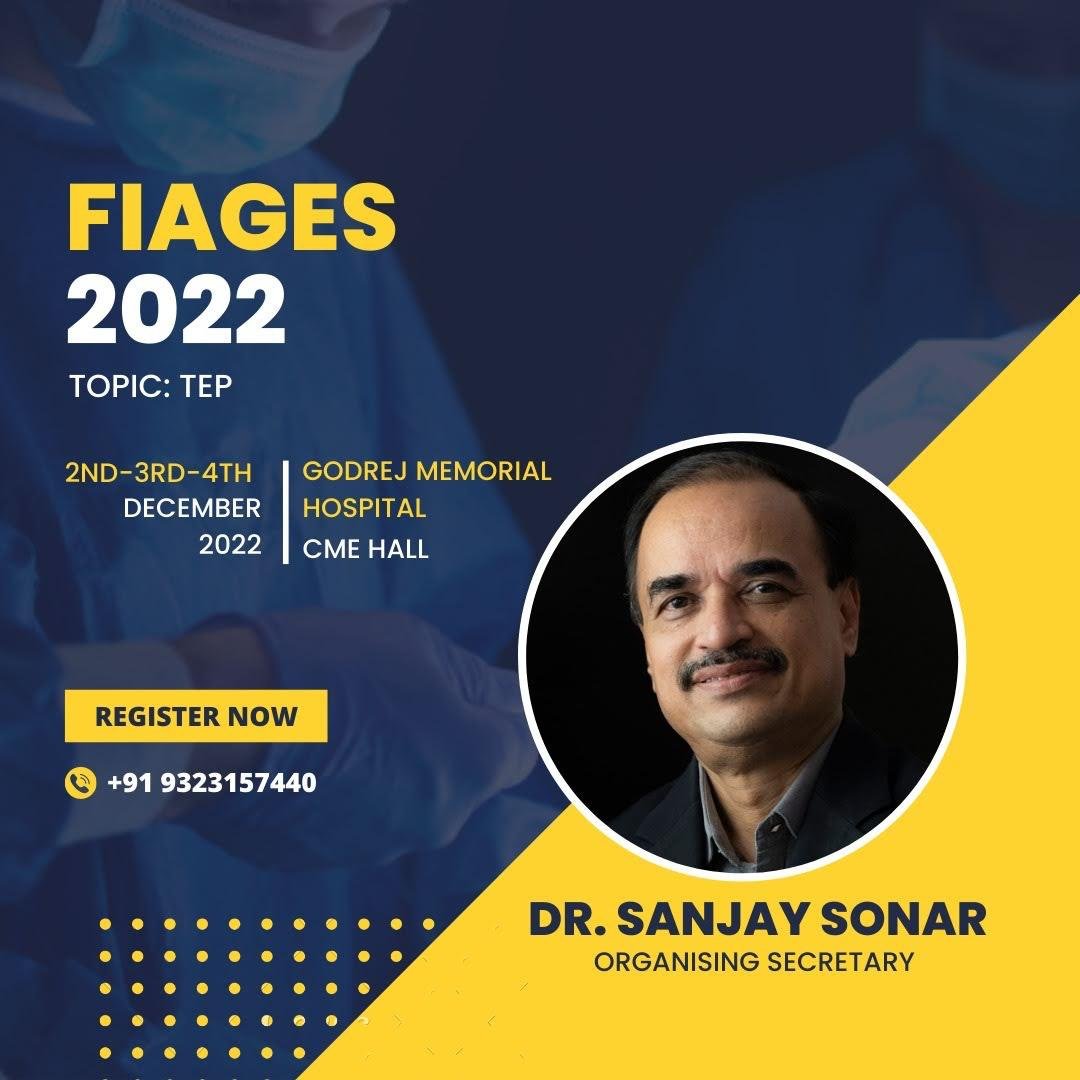 FIAGES
2022
TOPIC: TEP

2ND-3RD-4TH
DECEMBER
2022

GODREJ MEMORIAL
HOSPITAL
CME HALL

REGISTER NOW

+91 9323157440

DR. SANJAY SONAR
ORGANISING SECRETARY